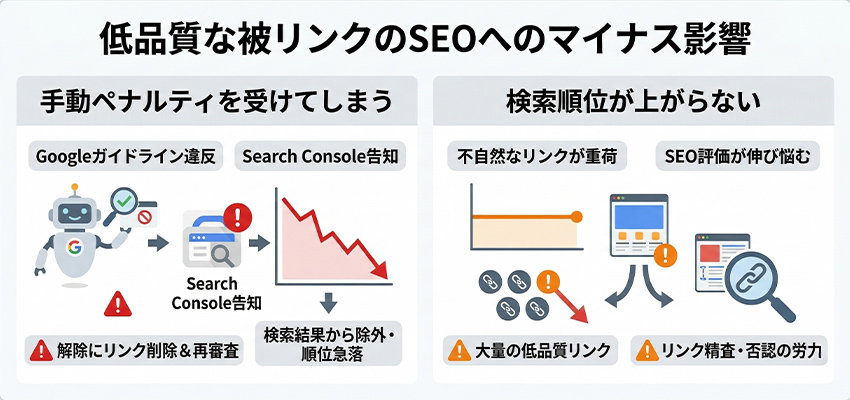 低品質な被リンクのSEOへのマイナス影響

手動ペナルティを受けてしまう

Googleガイドライン違反

Search Console告知

G

Search Console告知

解除にリンク削除＆再審査

検索結果から除外・順位急落

検索順位が上がらない

不自然なリンクが重荷

SEO評価が伸び悩む

大量の低品質リンク

リンク精査・否認の労力